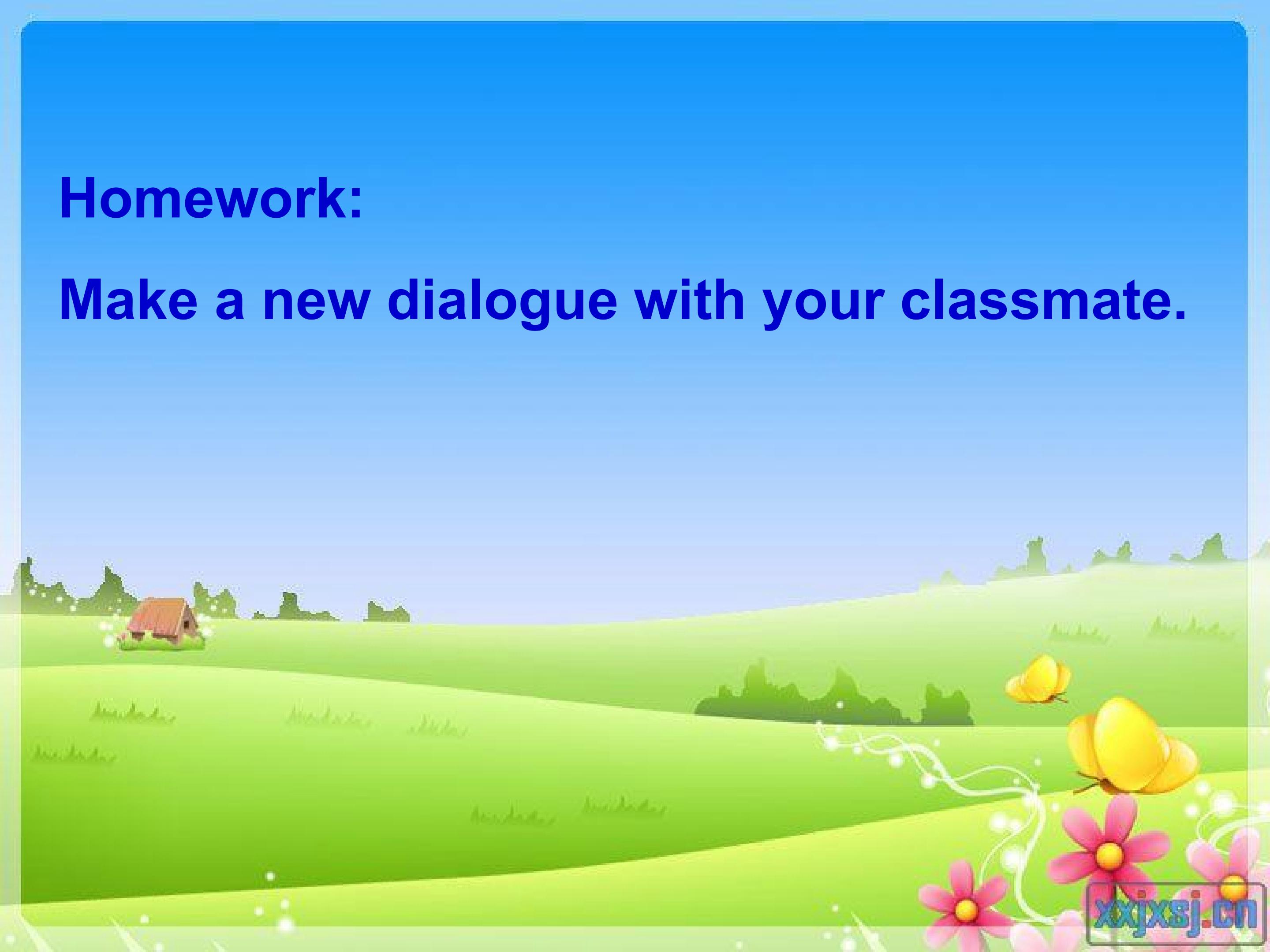 Homework:

Make a new dialogue with your classmate.

xxjxsj.cn